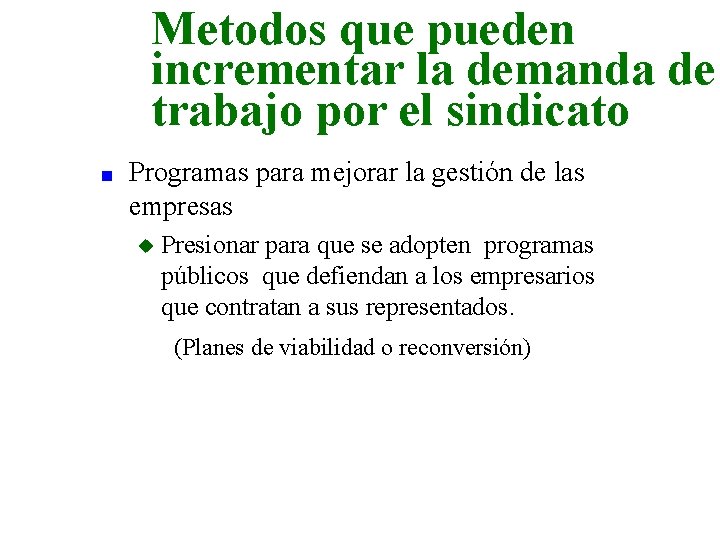 Metodos que pueden incrementar la demanda de trabajo por el sindicato

Programas para mejorar la gestión de las empresas

Presionar para que se adopten programas públicos que defiendan a los empresarios que contratan a sus representados.

(Planes de viabilidad o reconversión)